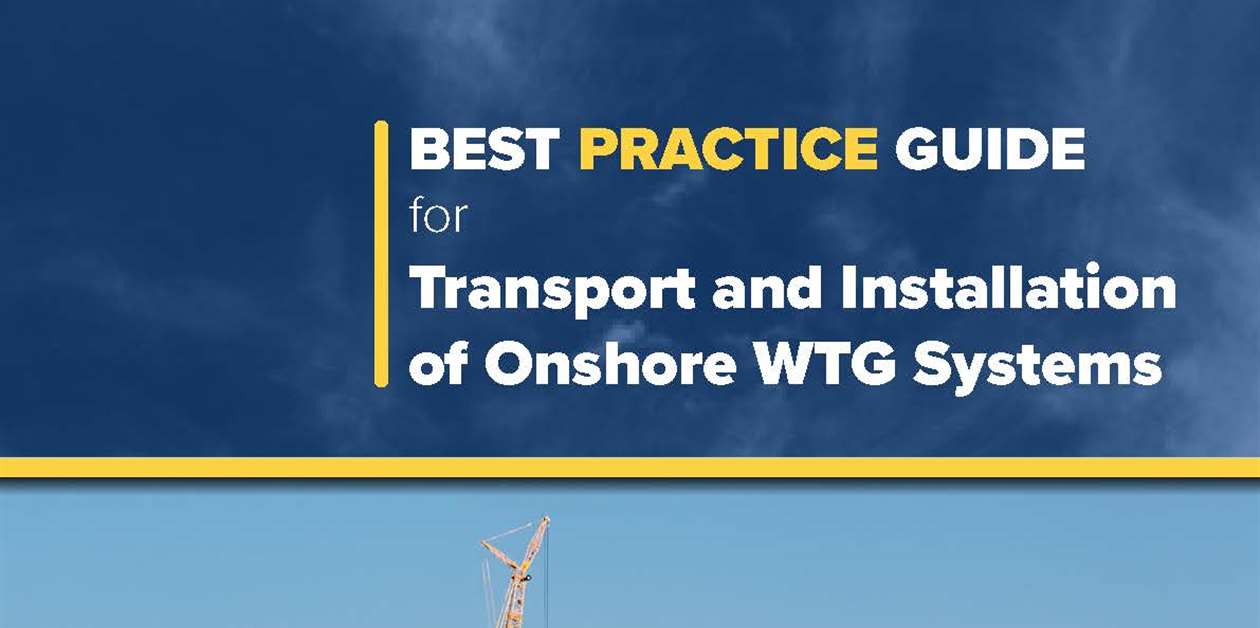 BEST PRACTICE GUIDE
for
Transport and Installation of Onshore WTG Systems